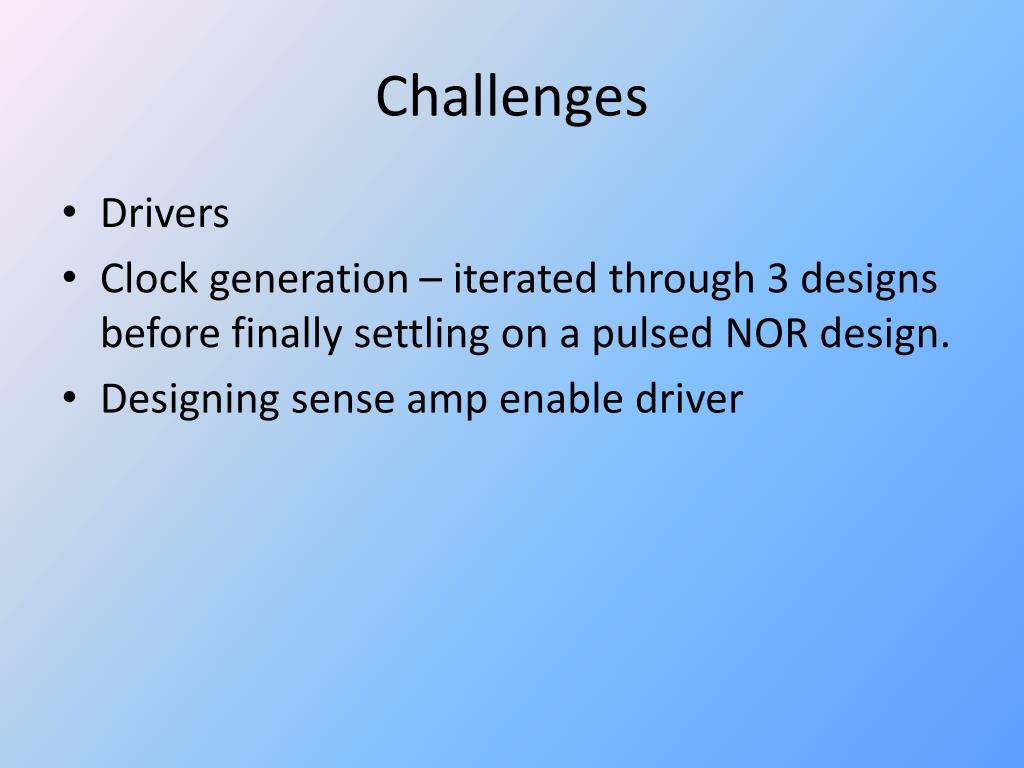 Challenges

• Drivers
• Clock generation – iterated through 3 designs before finally settling on a pulsed NOR design.
• Designing sense amp enable driver